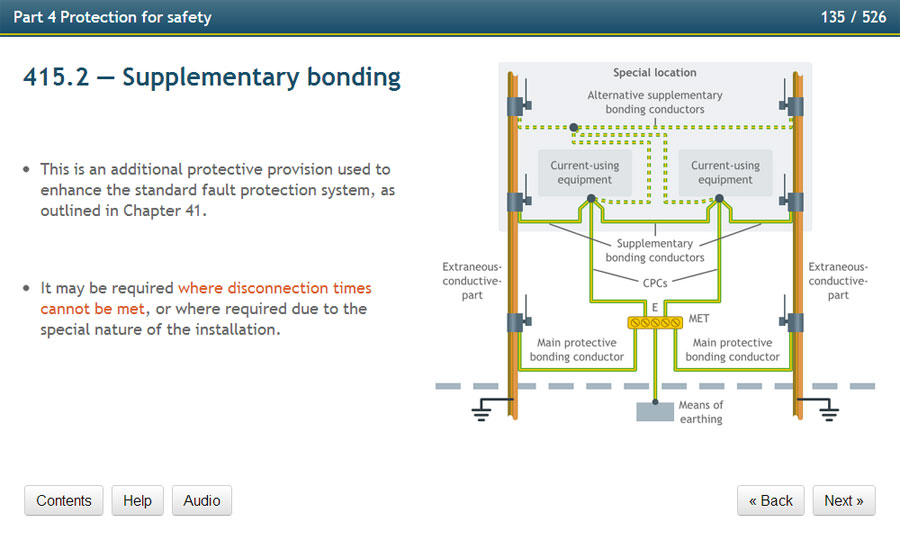 Part 4 Protection for safety

135 / 526

415.2 — Supplementary bonding

• This is an additional protective provision used to enhance the standard fault protection system, as outlined in Chapter 41.

• It may be required where disconnection times cannot be met, or where required due to the special nature of the installation.

Special location

Alternative supplementary bonding conductors

Current-using equipment

Current-using equipment

Supplementary bonding conductors

Extraneous-conductive-part

Extraneous-conductive-part

CPCs

E

MET

Main protective bonding conductor

Main protective bonding conductor

Means of earthing

Contents

Help

Audio

« Back

Next »